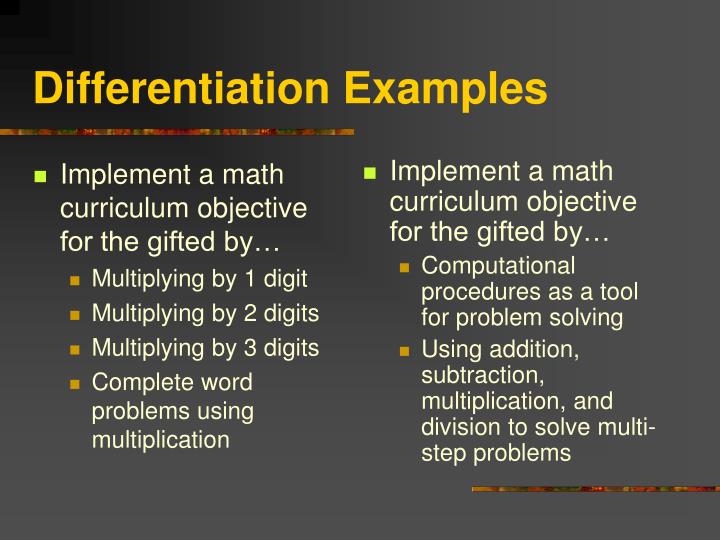 Differentiation Examples

Implement a math curriculum objective for the gifted by…

Multiplying by 1 digit

Multiplying by 2 digits

Multiplying by 3 digits

Complete word problems using multiplication

Implement a math curriculum objective for the gifted by…

Computational procedures as a tool for problem solving

Using addition, subtraction, multiplication, and division to solve multi-step problems